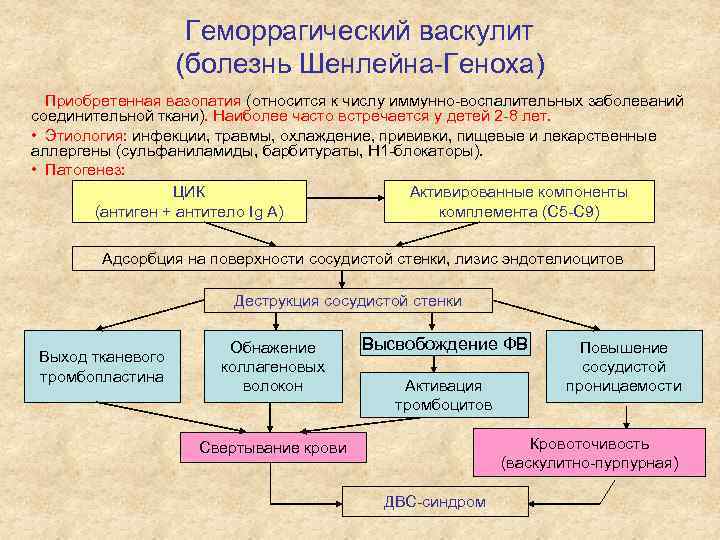 Геморрагический васкулит
(болезнь Шенлейна-Геноха)

Приобретенная вазопатия (относится к числу иммунно-воспалительных заболеваний соединительной ткани). Наиболее часто встречается у детей 2-8 лет.

• Этиология: инфекции, травмы, охлаждение, прививки, пищевые и лекарственные аллергены (сульфаниламиды, барбитураты, Н1-блокаторы).

• Патогенез:

ЦИК
(антиген + антитело Ig A)

Активированные компоненты комплемента (С5-С9)

Адсорбция на поверхности сосудистой стенки, лизис эндотелиоцитов

Деструкция сосудистой стенки

Выход тканевого тромбопластина

Обнажение коллагеновых волокон

Высвобождение ФВ

Активация тромбоцитов

Повышение сосудистой проницаемости

Свертывание крови

Кровоточивость (васкулитно-пурпурная)

ДВС-синдром